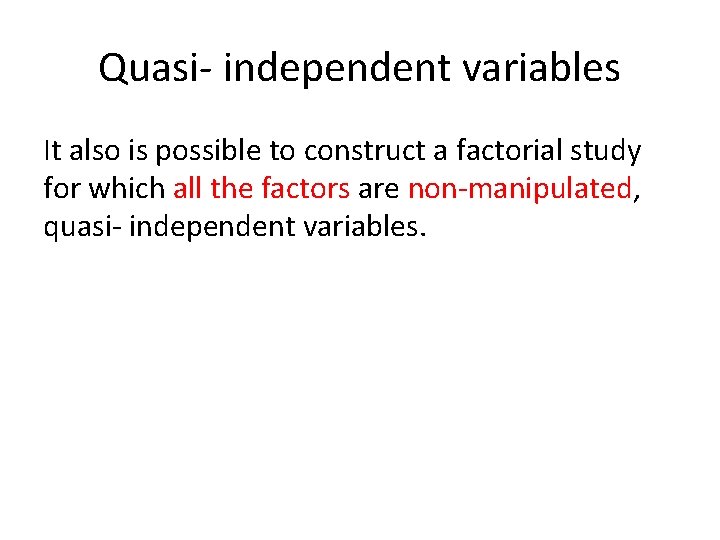 Quasi- independent variables

It also is possible to construct a factorial study for which all the factors are non-manipulated, quasi- independent variables.